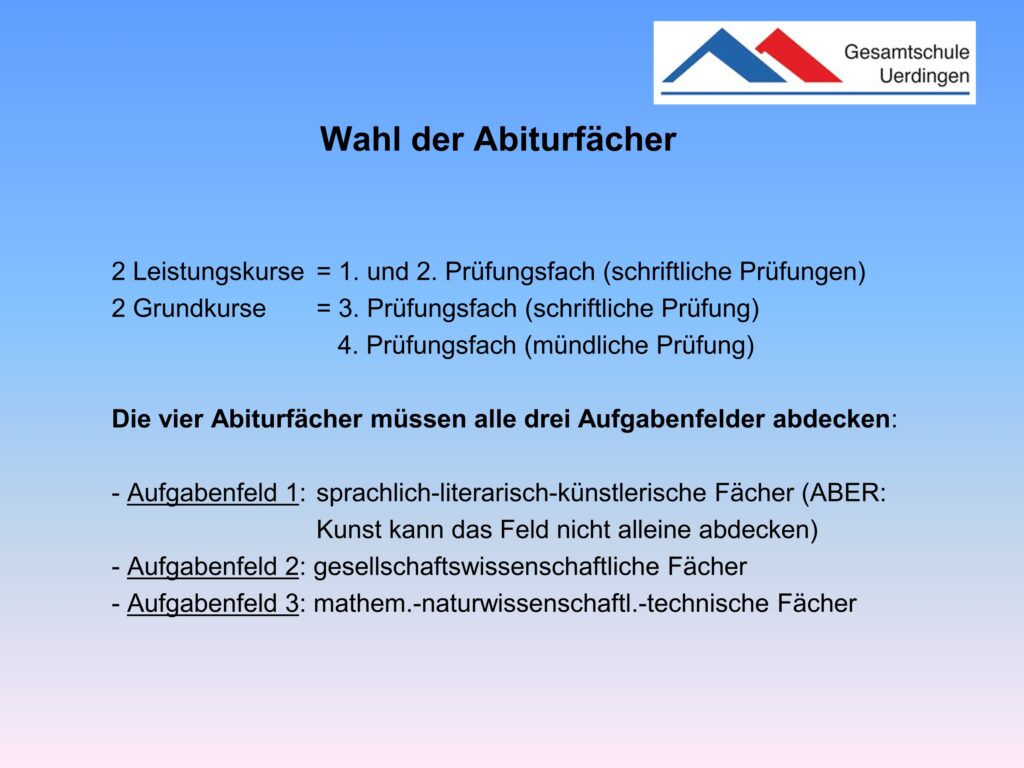 Gesamtschule Uerdingen

Wahl der Abiturfächer

2 Leistungskurse = 1. und 2. Prüfungsfach (schriftliche Prüfungen)
2 Grundkurse = 3. Prüfungsfach (schriftliche Prüfung)
4. Prüfungsfach (mündliche Prüfung)

Die vier Abiturfächer müssen alle drei Aufgabenfelder abdecken:

- Aufgabenfeld 1: sprachlich-literarisch-künstlerische Fächer (ABER: Kunst kann das Feld nicht alleine abdecken)
- Aufgabenfeld 2: gesellschaftswissenschaftliche Fächer
- Aufgabenfeld 3: mathem.-naturwissenschaftl.-technische Fächer